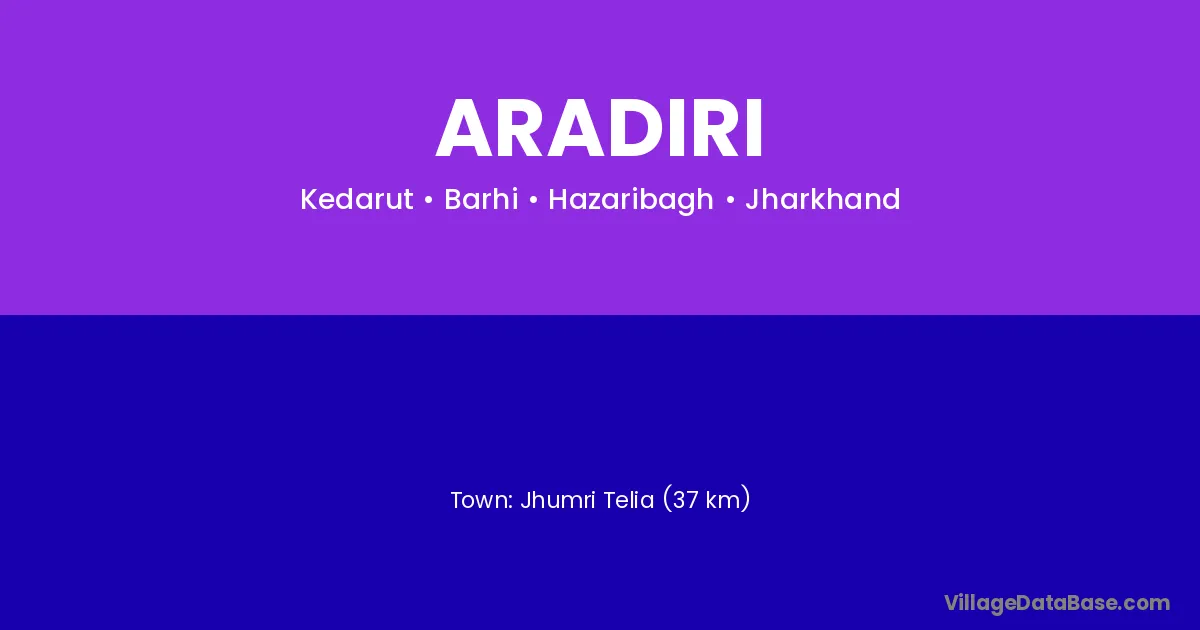 ARADIRI

Kedarut • Barhi • Hazaribagh • Jharkhand

Town: Jhumri Telia (37 km)

VillageDataBase.com